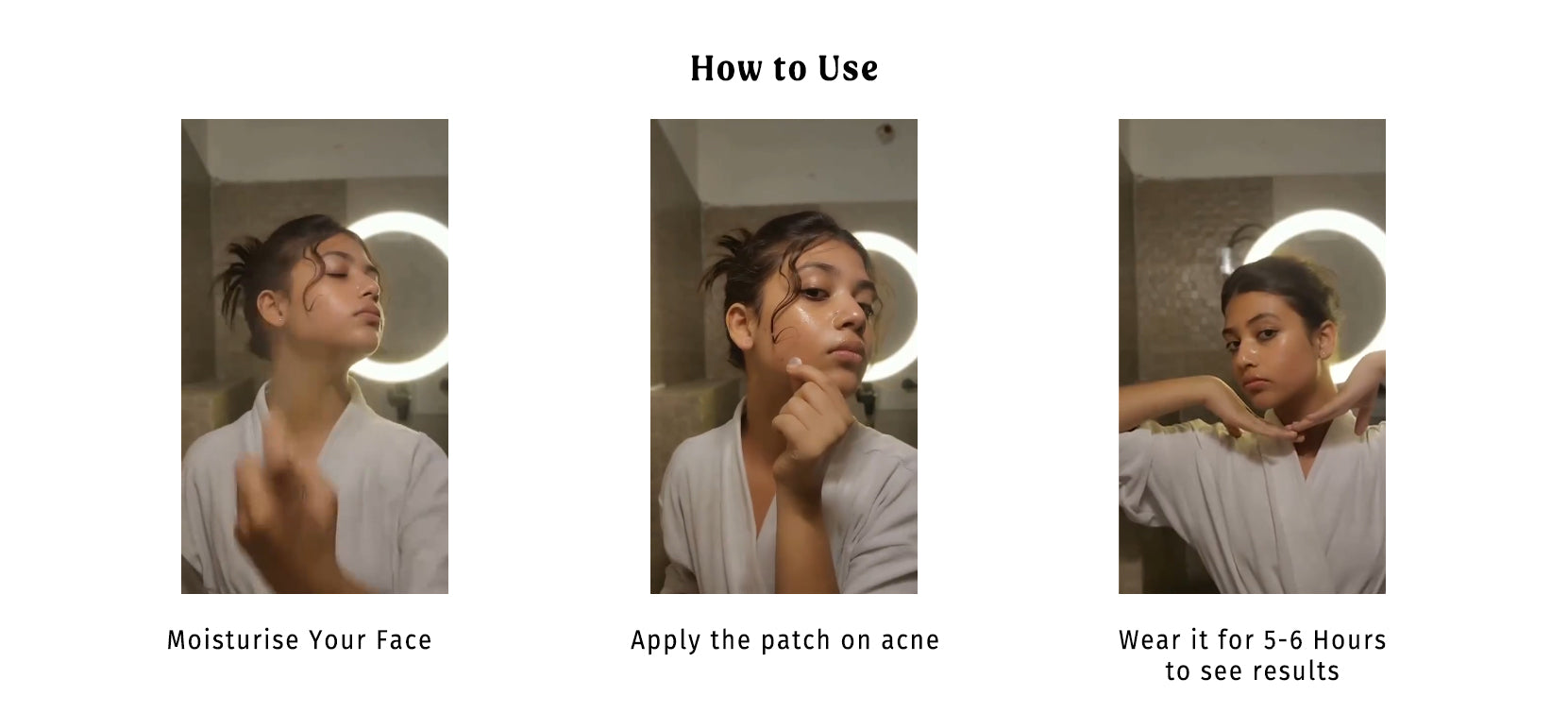 How to Use

Moisturise Your Face

Apply the patch on acne

Wear it for 5-6 Hours to see results